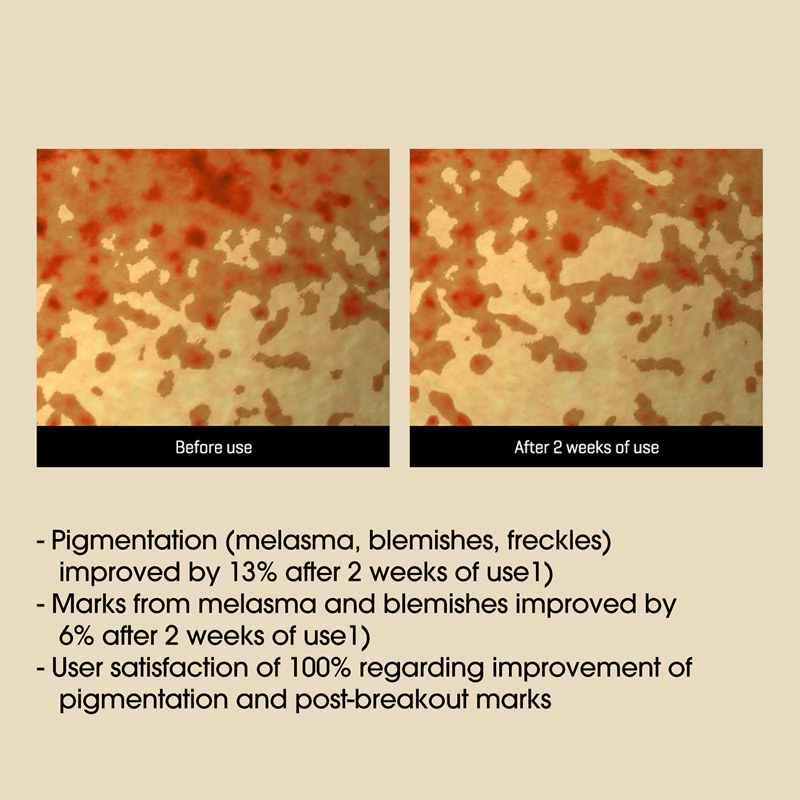 Before use

After 2 weeks of use

- Pigmentation (melasma, blemishes, freckles) improved by 13% after 2 weeks of use1)
- Marks from melasma and blemishes improved by 6% after 2 weeks of use1)
- User satisfaction of 100% regarding improvement of pigmentation and post-breakout marks